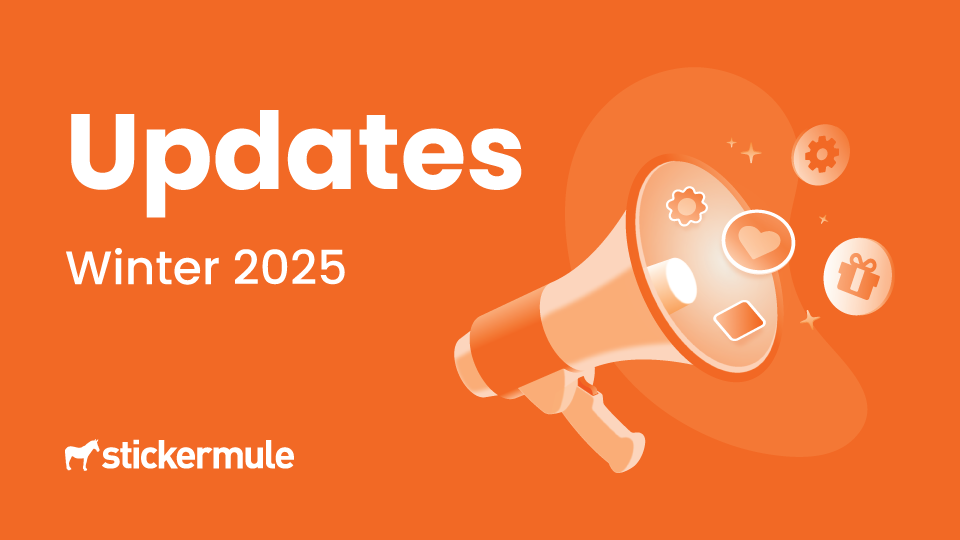 Updates

Winter 2025

stickermule